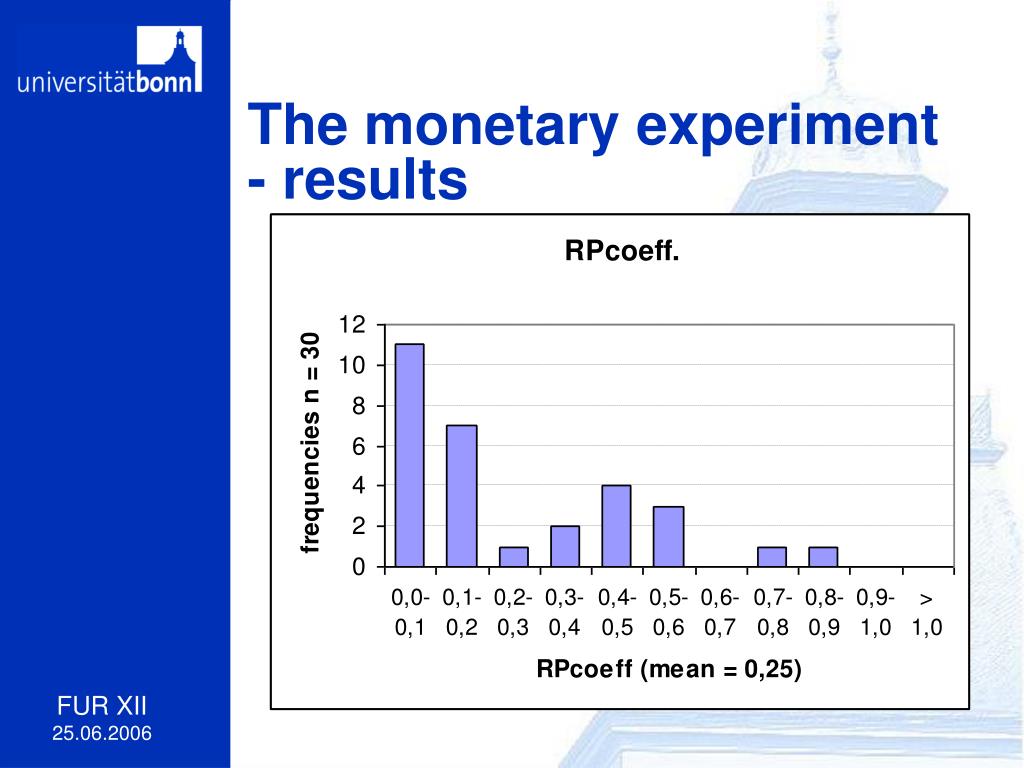 universitätbonn

The monetary experiment - results

RPcoeff.

frequencies n = 30

12
10
8
6
4
2
0

0,0-0,1
0,1-0,2
0,2-0,3
0,3-0,4
0,4-0,5
0,5-0,6
0,6-0,7
0,7-0,8
0,8-0,9
0,9-1,0
> 1,0

RPcoeff (mean = 0,25)

FUR XII
25.06.2006